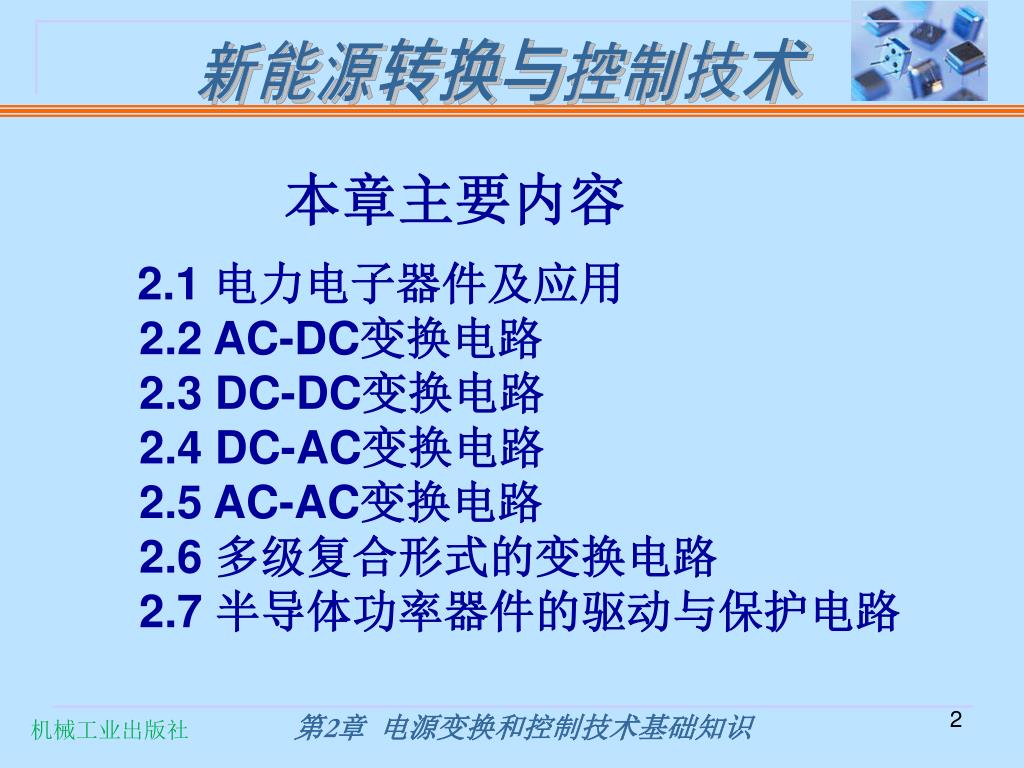 新能源转换与控制技术

本章主要内容

2.1 电力电子器件及应用
2.2 AC-DC变换电路
2.3 DC-DC变换电路
2.4 DC-AC变换电路
2.5 AC-AC变换电路
2.6 多级复合形式的变换电路
2.7 半导体功率器件的驱动与保护电路

机械工业出版社

第2章 电源变换和控制技术基础知识

2